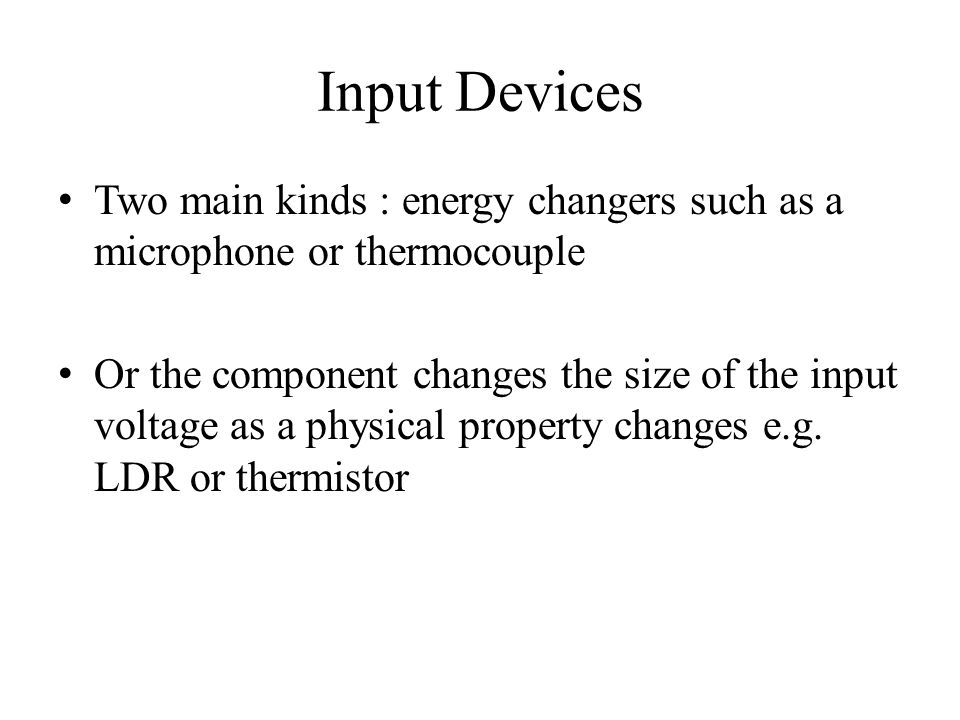 Input Devices

• Two main kinds : energy changers such as a microphone or thermocouple

• Or the component changes the size of the input voltage as a physical property changes e.g. LDR or thermistor